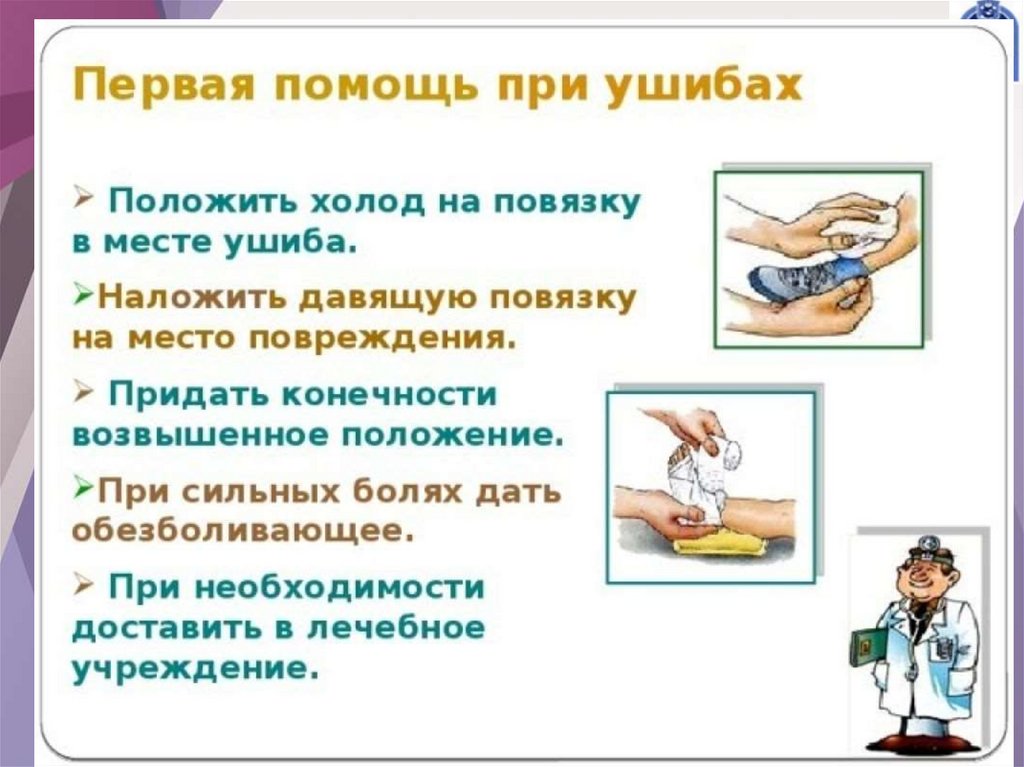 Первая помощь при ушибах

➢ Положить холод на повязку в месте ушиба.

➢Наложить давящую повязку на место повреждения.

➢ Придать конечности возвышенное положение.

➢При сильных болях дать обезболивающее.

➢ При необходимости доставить в лечебное учреждение.